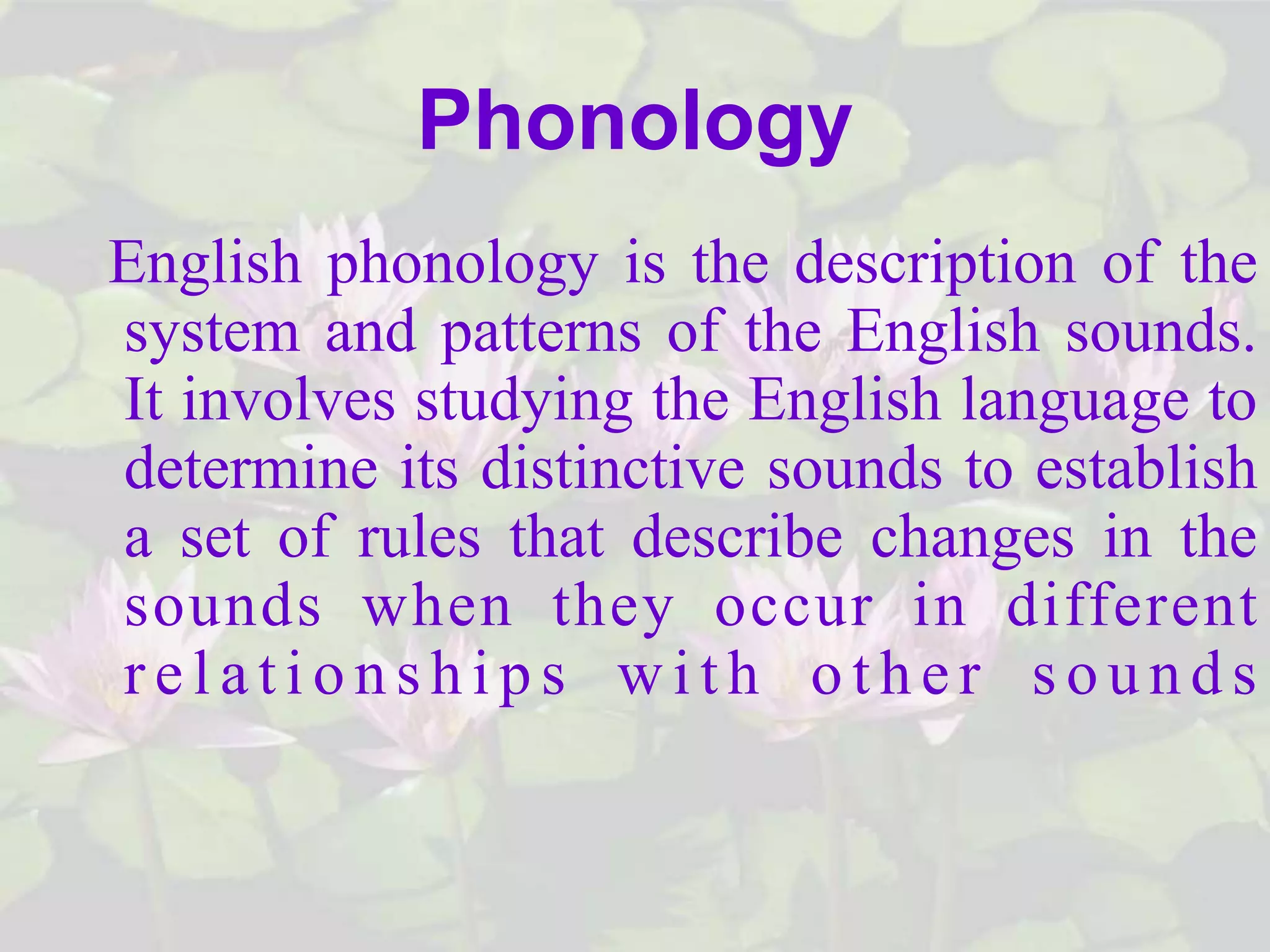 Phonology

English phonology is the description of the system and patterns of the English sounds. It involves studying the English language to determine its distinctive sounds to establish a set of rules that describe changes in the sounds when they occur in different relationships with other sounds